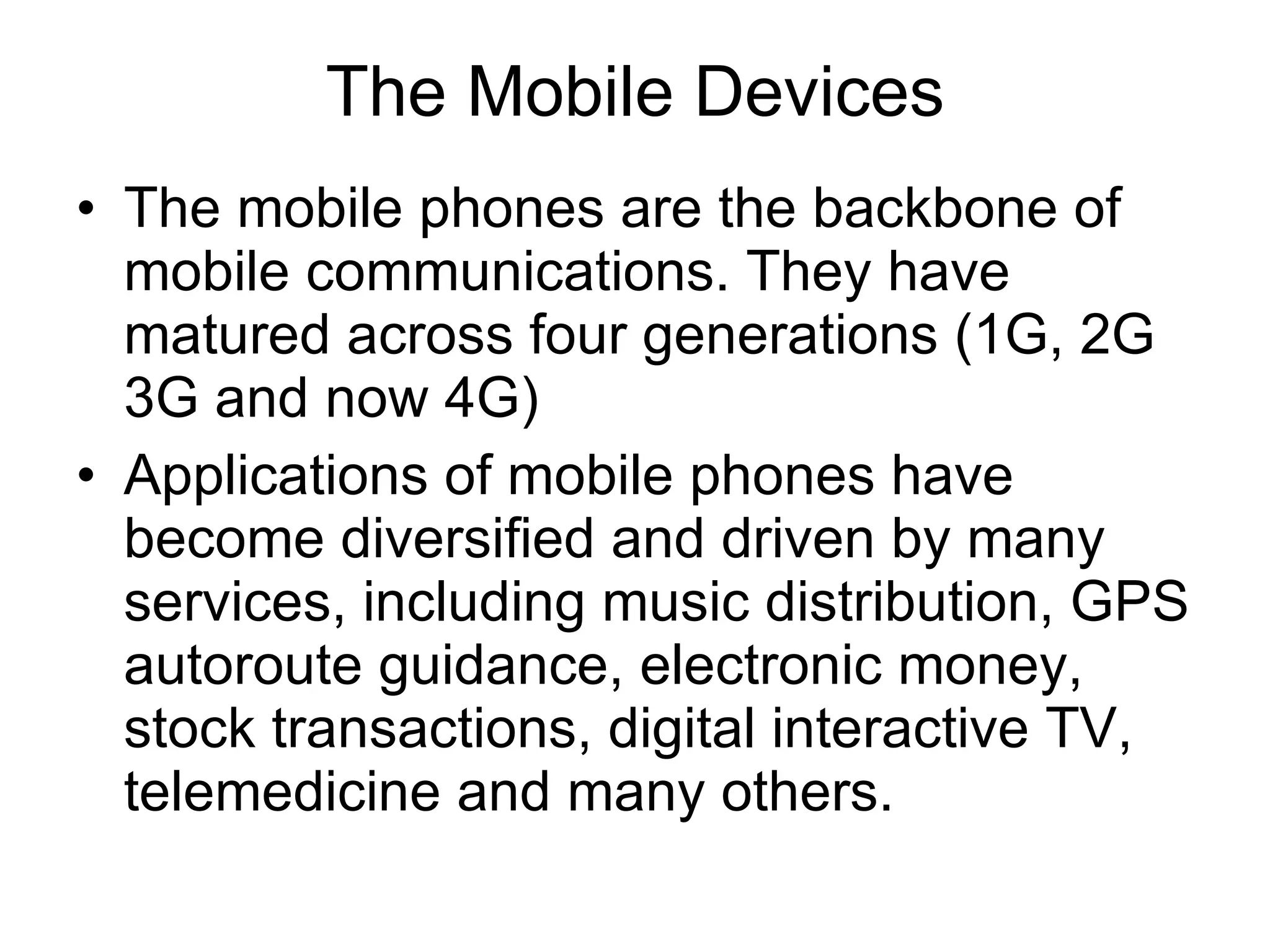 The Mobile Devices

• The mobile phones are the backbone of mobile communications. They have matured across four generations (1G, 2G 3G and now 4G)

• Applications of mobile phones have become diversified and driven by many services, including music distribution, GPS autoroute guidance, electronic money, stock transactions, digital interactive TV, telemedicine and many others.